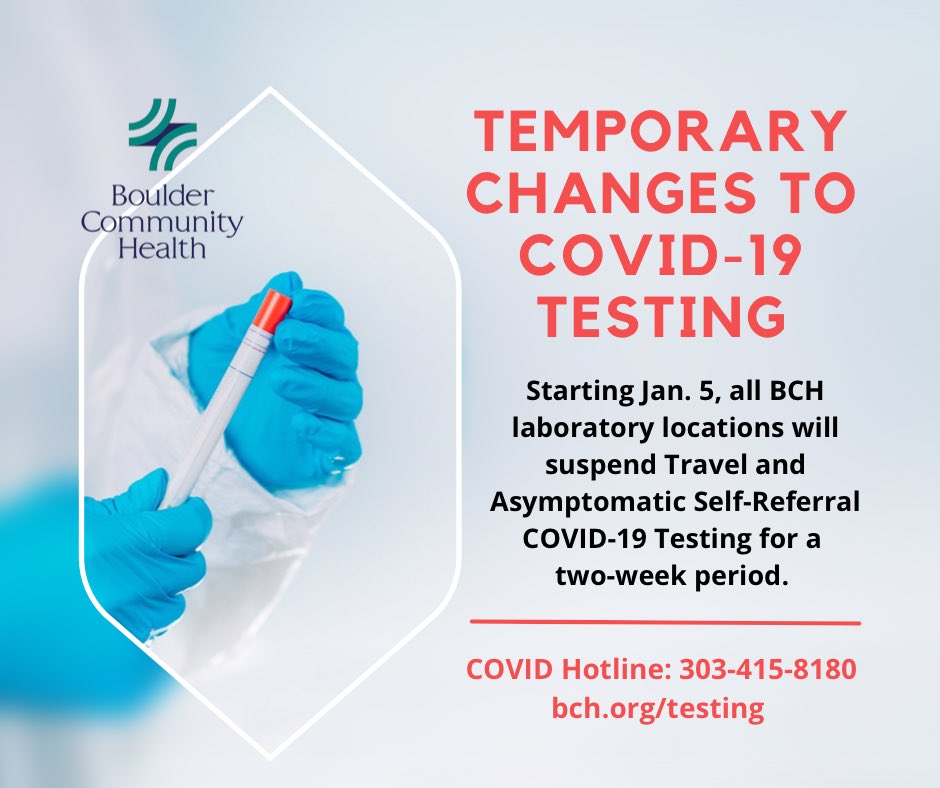 Boulder Community Health

TEMPORARY CHANGES TO COVID-19 TESTING

Starting Jan. 5, all BCH laboratory locations will suspend Travel and Asymptomatic Self-Referral COVID-19 Testing for a two-week period.

COVID Hotline: 303-415-8180
bch.org/testing